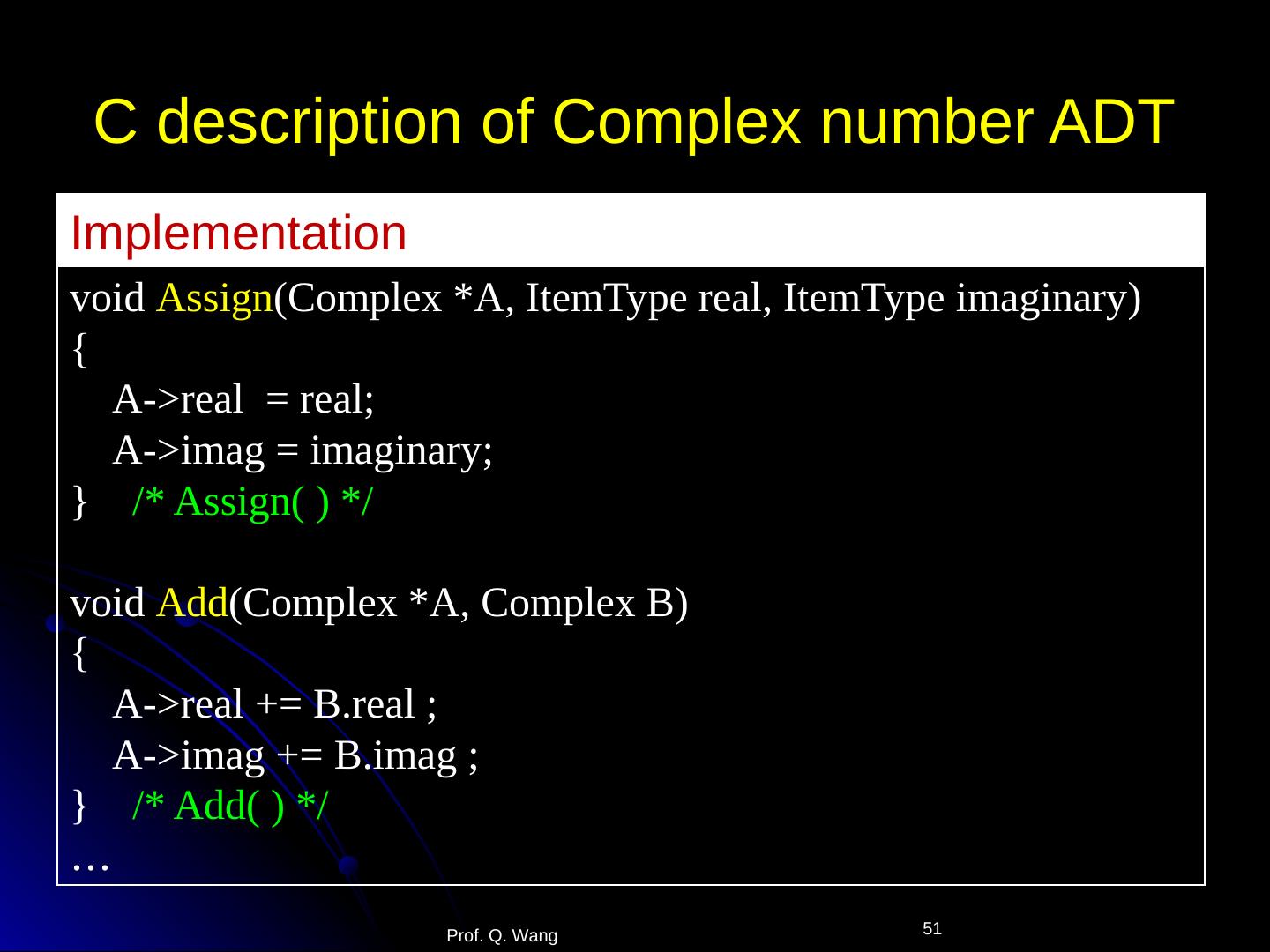 C description of Complex number ADT

Implementation

void Assign(Complex *A, ItemType real, ItemType imaginary)
{
A->real = real;
A->imag = imaginary;
} /* Assign( ) */

void Add(Complex *A, Complex B)
{
A->real += B.real ;
A->imag += B.imag ;
} /* Add( ) */
…

Prof. Q. Wang

51